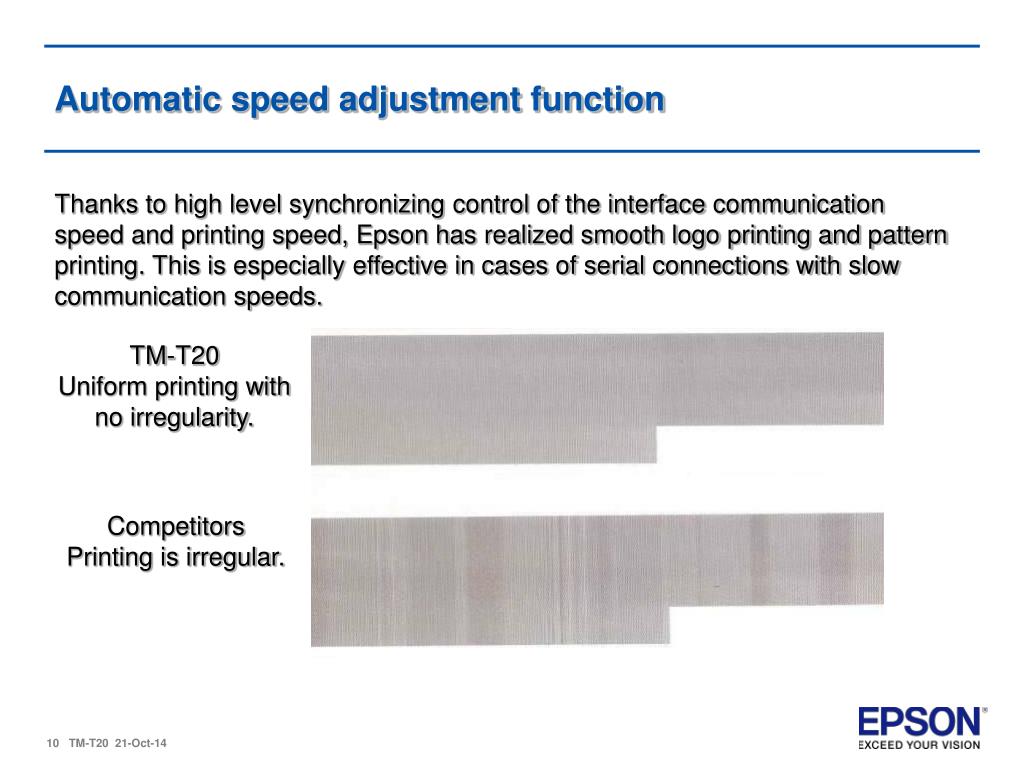 Automatic speed adjustment function

Thanks to high level synchronizing control of the interface communication speed and printing speed, Epson has realized smooth logo printing and pattern printing. This is especially effective in cases of serial connections with slow communication speeds.

TM-T20
Uniform printing with no irregularity.

Competitors
Printing is irregular.

10 TM-T20 21-Oct-14

EPSON®
EXCEED YOUR VISION